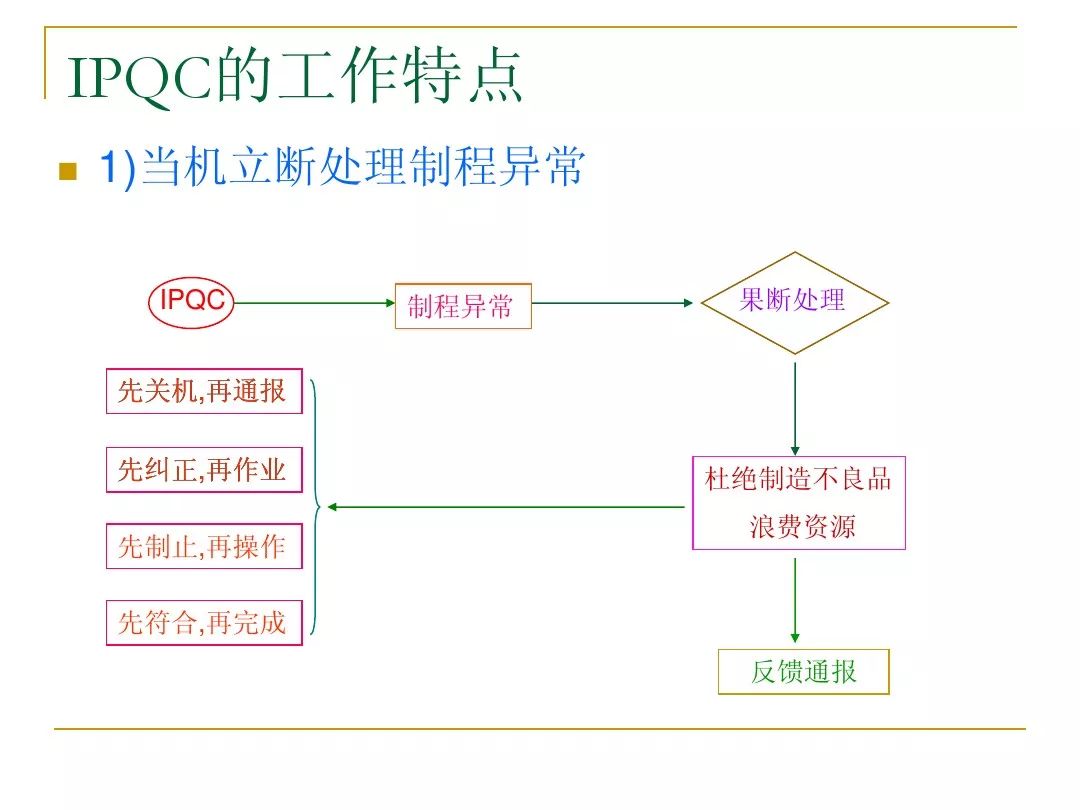 IPQC的工作特点

1)当机立断处理制程异常

IPQC

制程异常

果断处理

先关机,再通报

先纠正,再作业

先制止,再操作

先符合,再完成

杜绝制造不良品 浪费资源

反馈通报